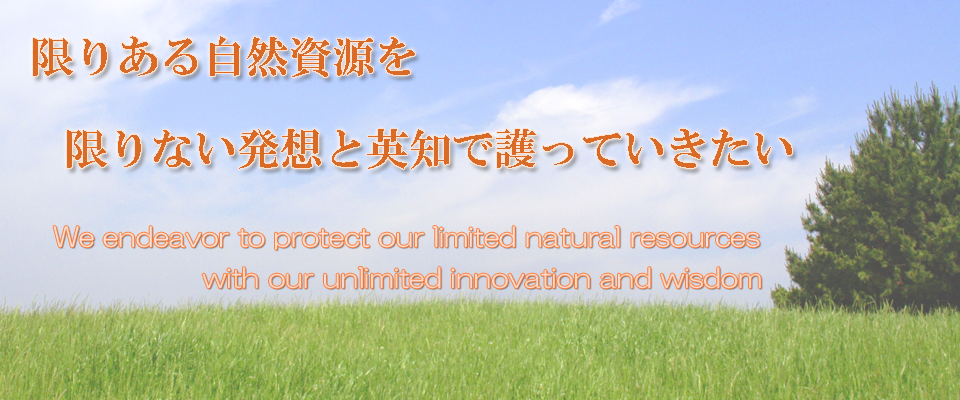 限りある自然資源を

限りない発想と英知で護っていきたい

We endeavor to protect our limited natural resources with our unlimited innovation and wisdom